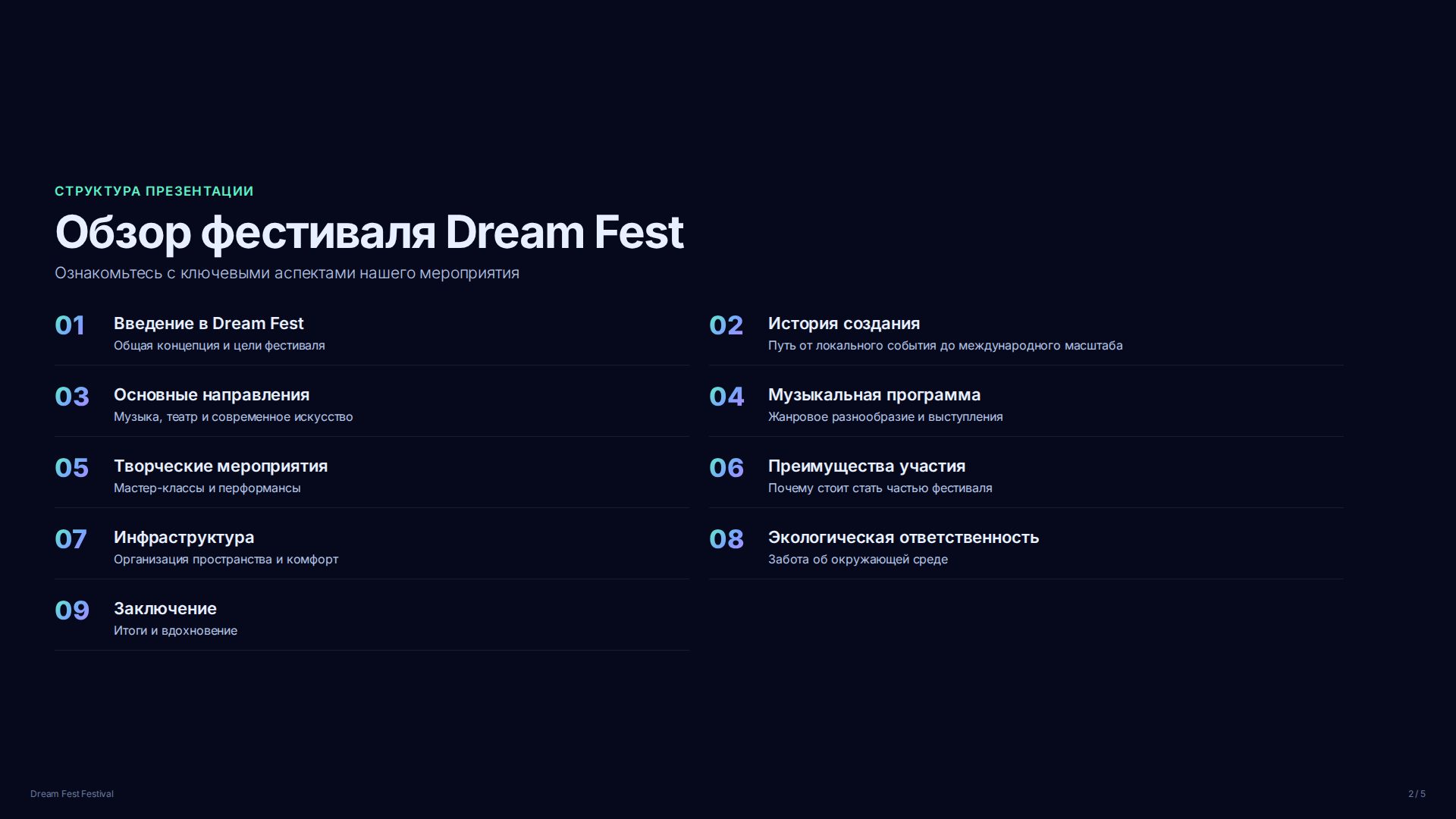 СТРУКТУРА ПРЕЗЕНТАЦИИ

Обзор фестиваля Dream Fest

Ознакомьтесь с ключевыми аспектами нашего мероприятия

01
Введение в Dream Fest
Общая концепция и цели фестиваля

02
История создания
Путь от локального события до международного масштаба

03
Основные направления
Музыка, театр и современное искусство

04
Музыкальная программа
Жанровое разнообразие и выступления

05
Творческие мероприятия
Мастер-классы и перформансы

06
Преимущества участия
Почему стоит стать частью фестиваля

07
Инфраструктура
Организация пространства и комфорт

08
Экологическая ответственность
Забота об окружающей среде

09
Заключение
Итоги и вдохновение

Dream Fest Festival

2 / 5